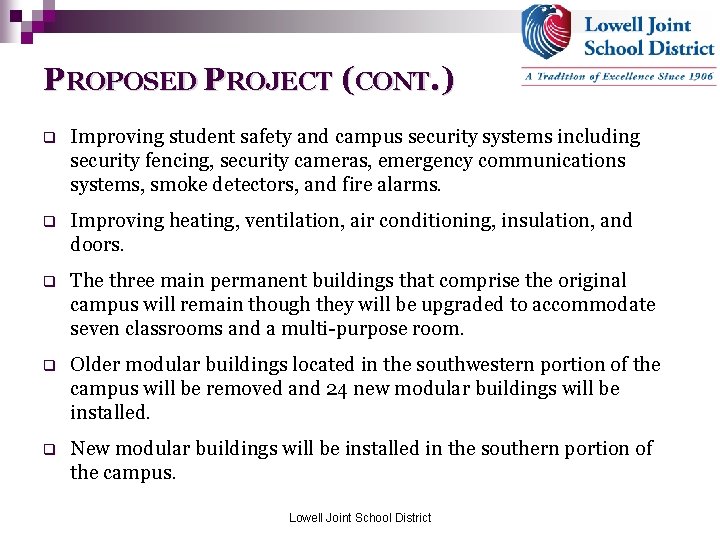 Lowell Joint School District
A Tradition of Excellence Since 1906

PROPOSED PROJECT (CONT.)

❑ Improving student safety and campus security systems including security fencing, security cameras, emergency communications systems, smoke detectors, and fire alarms.

❑ Improving heating, ventilation, air conditioning, insulation, and doors.

❑ The three main permanent buildings that comprise the original campus will remain though they will be upgraded to accommodate seven classrooms and a multi-purpose room.

❑ Older modular buildings located in the southwestern portion of the campus will be removed and 24 new modular buildings will be installed.

❑ New modular buildings will be installed in the southern portion of the campus.

Lowell Joint School District